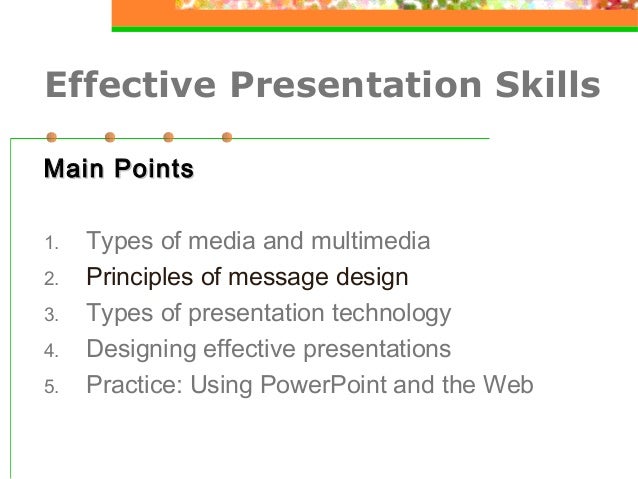 Effective Presentation Skills

Main Points

1. Types of media and multimedia
2. Principles of message design
3. Types of presentation technology
4. Designing effective presentations
5. Practice: Using PowerPoint and the Web